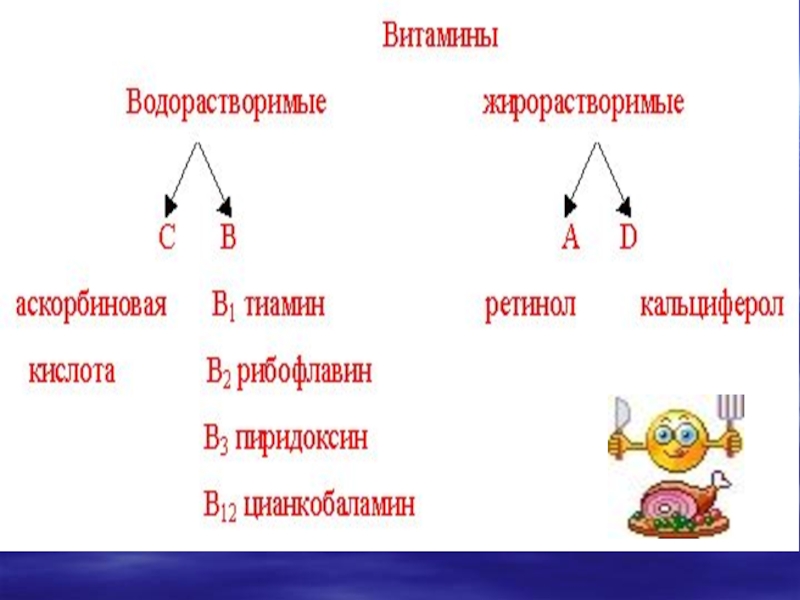 Витамины

Водорастворимые

жирорастворимые

C B

A D

аскорбиновая кислота

$B_1$ тиамин

$B_2$ рибофлавин

$B_3$ пиридоксин

$B_{12}$ цианкобаламин

ретинол

кальциферол